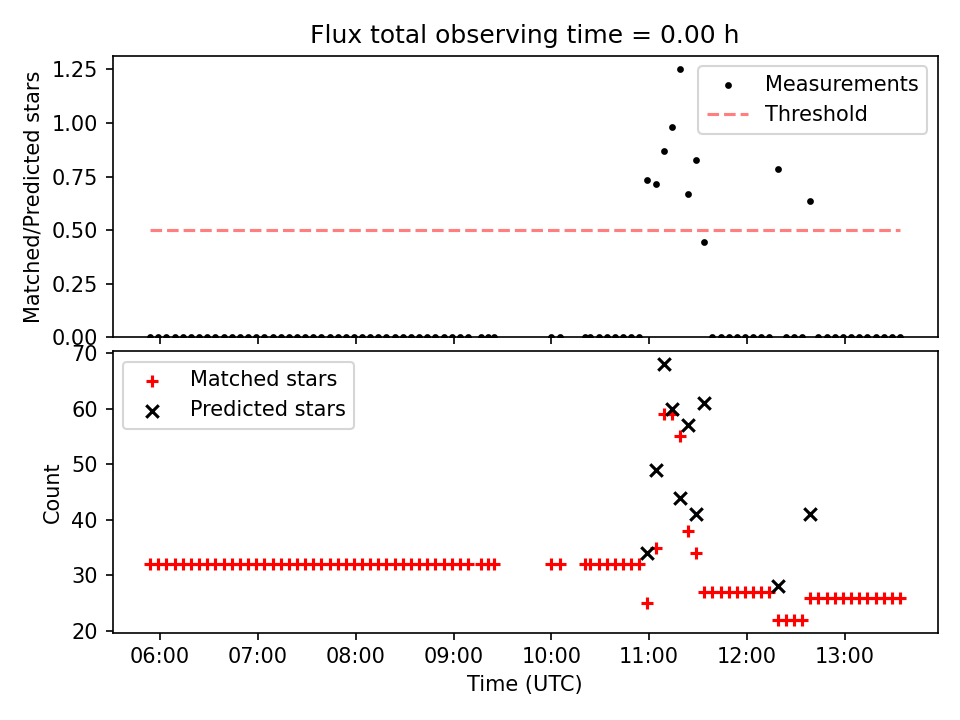 Flux total observing time = 0.00 h

Matched/Predicted stars

1.25
1.00
0.75
0.50
0.25
0.00

Measurements
Threshold

Count

70
60
50
40
30
20

Matched stars
Predicted stars

06:00
07:00
08:00
09:00
10:00
11:00
12:00
13:00

Time (UTC)